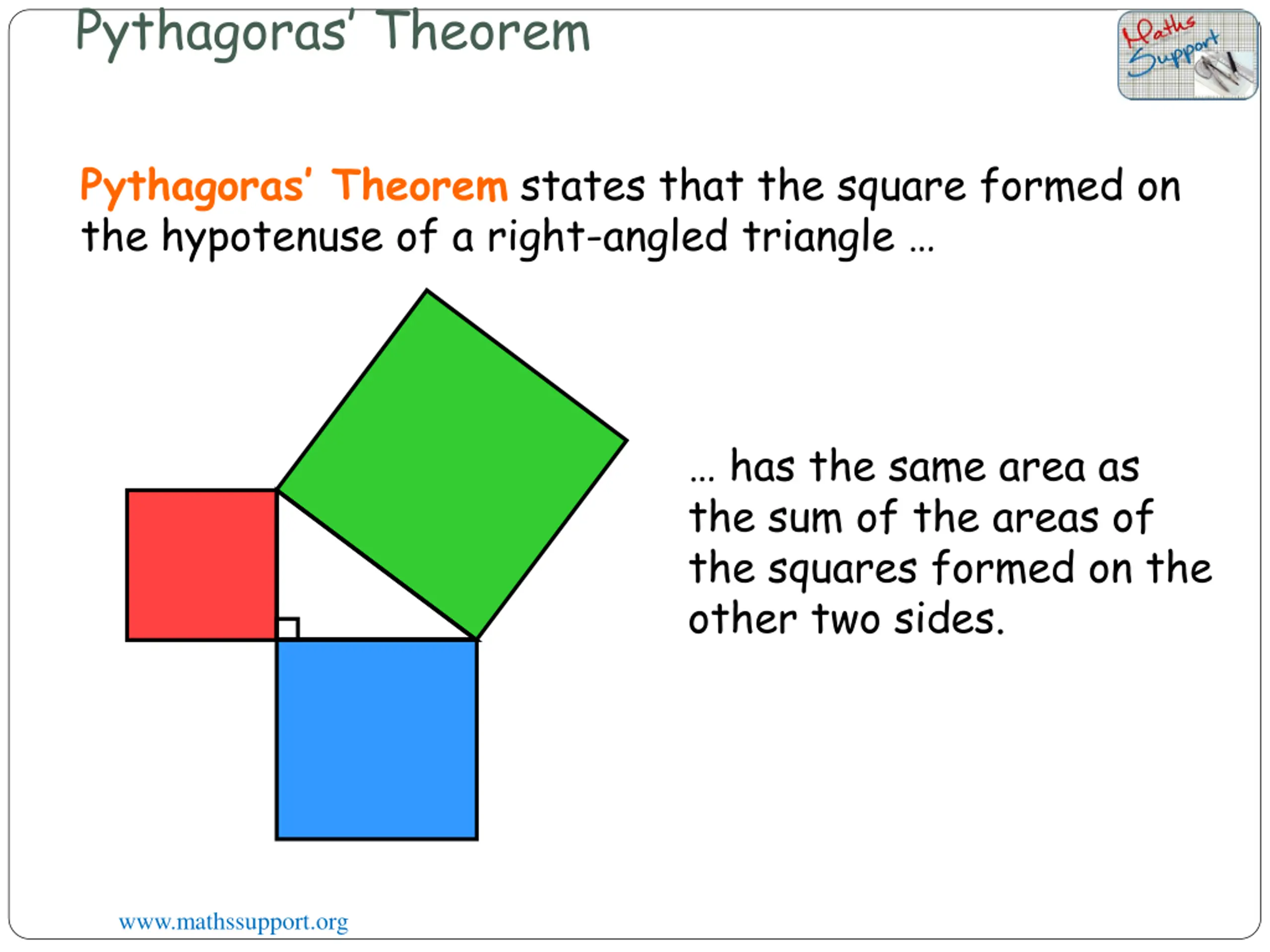 Pythagoras' Theorem

Maths Support

Pythagoras' Theorem states that the square formed on the hypotenuse of a right-angled triangle …

… has the same area as the sum of the areas of the squares formed on the other two sides.

www.mathssupport.org